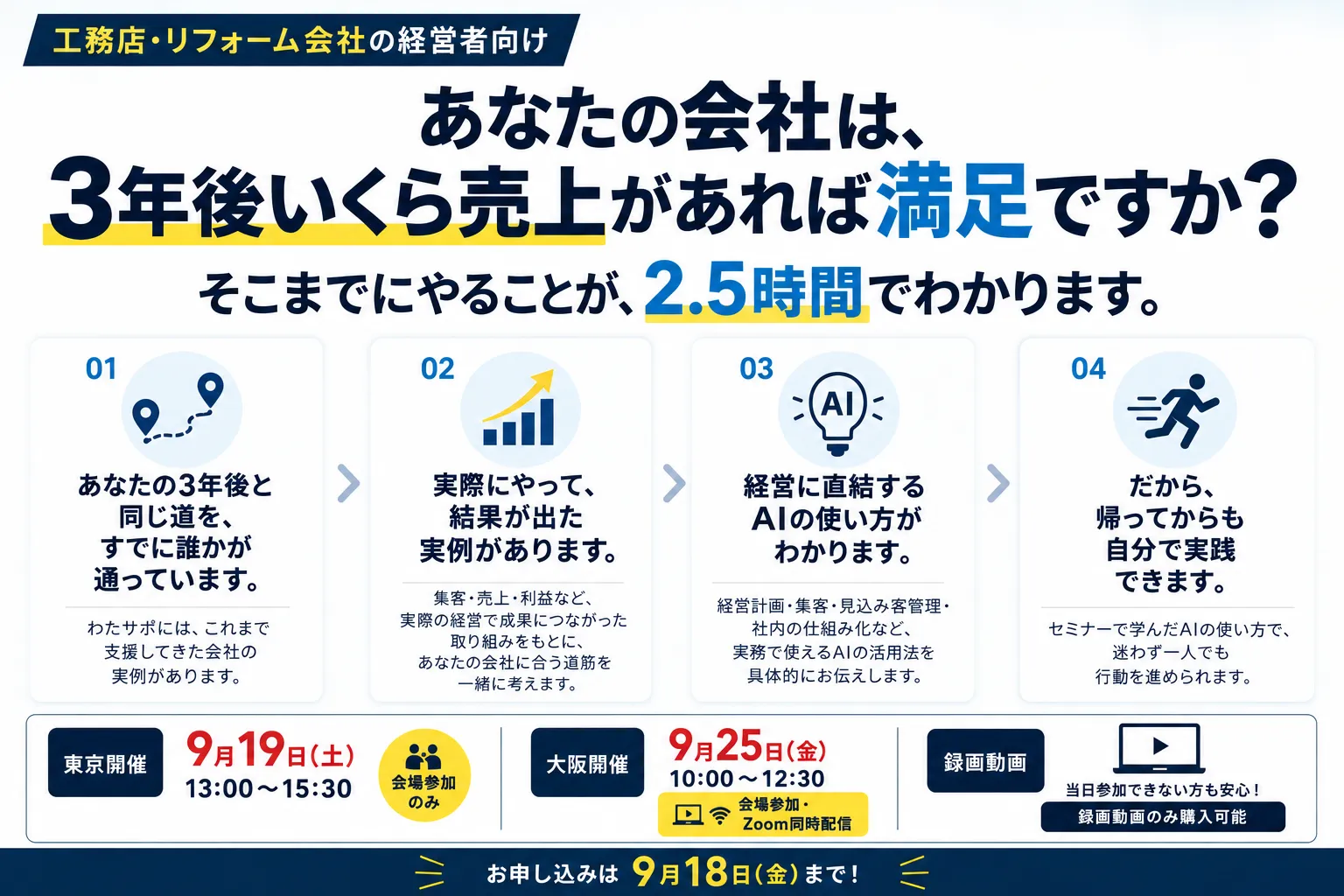 工務店・リフォーム会社の経営者向け

あなたの会社は、
3年後いくら売上があれば満足ですか?
そこまでにやることが、2.5時間でわかります。

01
あなたの3年後と同じ道を、すでに誰かが通っています。
わたサポには、これまで支援してきた会社の実例があります。

02
実際にやって、結果が出た実例があります。
集客・売上・利益など、実際の経営で成果につながった取り組みをもとに、あなたの会社に合う道筋を一緒に考えます。

03
AI
経営に直結するAIの使い方がわかります。
経営計画・集客・見込み客管理・社内の仕組み化など、実務で使えるAIの活用法を具体的にお伝えします。

04
だから、帰ってからも自分で実践できます。
セミナーで学んだAIの使い方で、迷わず一人でも行動を進められます。

東京開催
9月19日(土)
13:00～15:30
会場参加のみ

大阪開催
9月25日(金)
10:00～12:30
会場参加・Zoom同時配信

録画動画
当日参加できない方も安心!
録画動画のみ購入可能

お申し込みは 9月18日(金)まで!